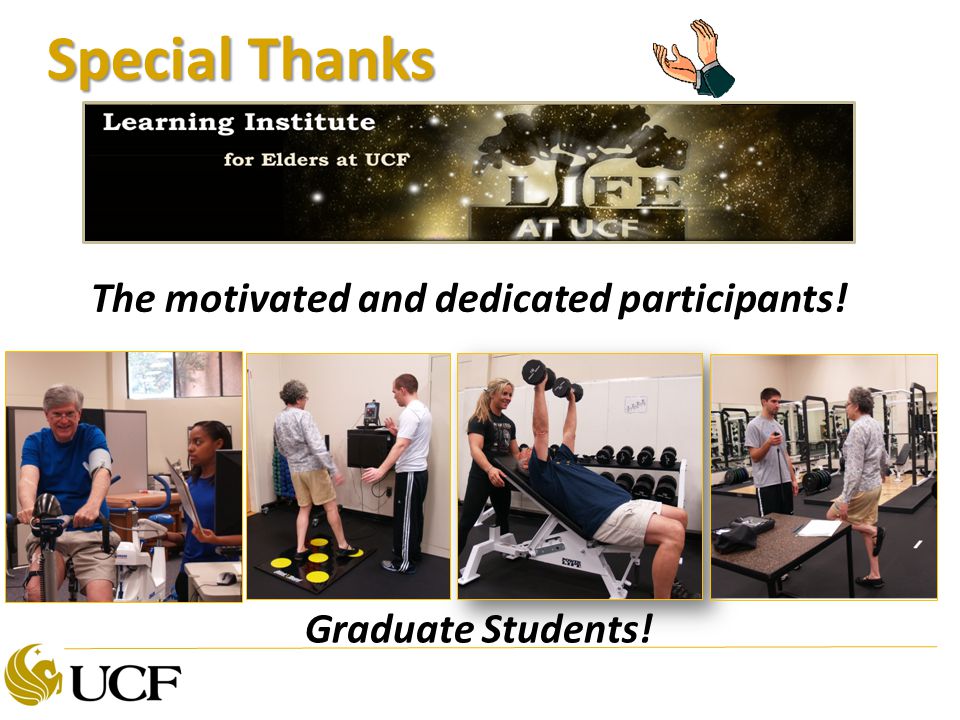 Special Thanks

Learning Institute
for Elders at UCF

LIFE
AT UCF

The motivated and dedicated participants!

Graduate Students!

UCF